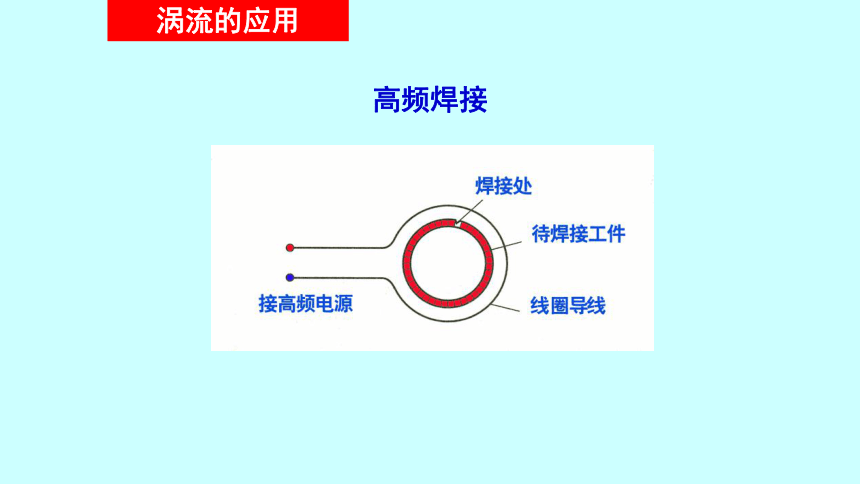 涡流的应用

高频焊接

焊接处

待焊接工件

接高频电源

线圈导线